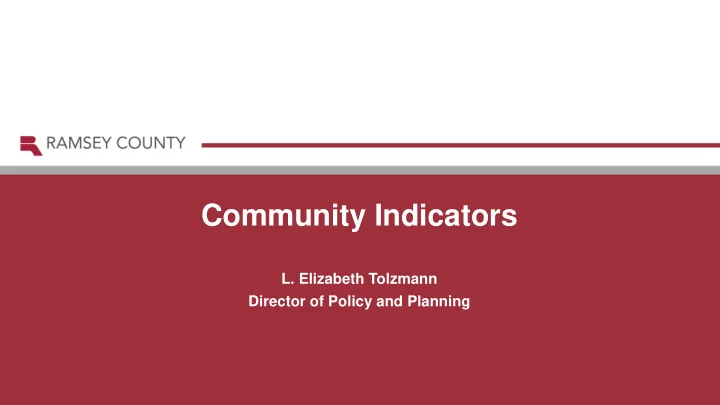 RAMSEY COUNTY

Community Indicators

L. Elizabeth Tolzmann
Director of Policy and Planning